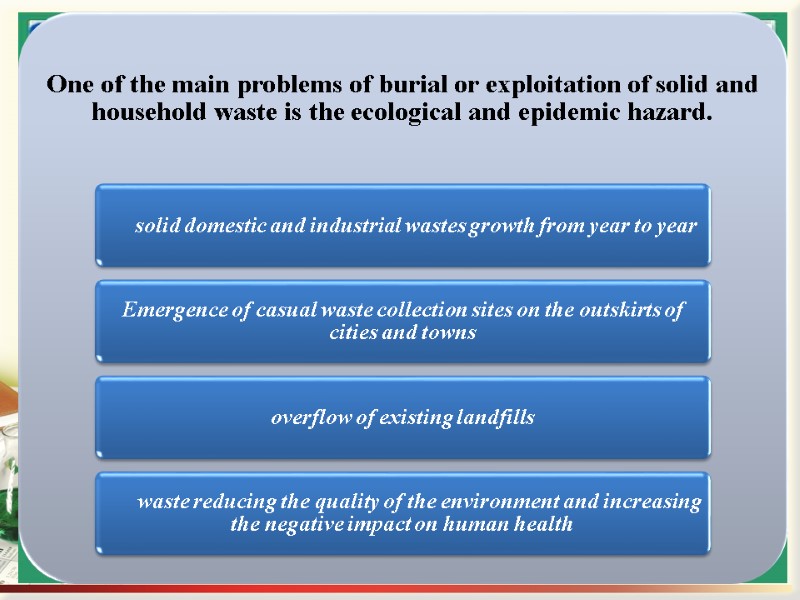 One of the main problems of burial or exploitation of solid and household waste is the ecological and epidemic hazard.

solid domestic and industrial wastes growth from year to year

Emergence of casual waste collection sites on the outskirts of cities and towns

overflow of existing landfills

waste reducing the quality of the environment and increasing the negative impact on human health